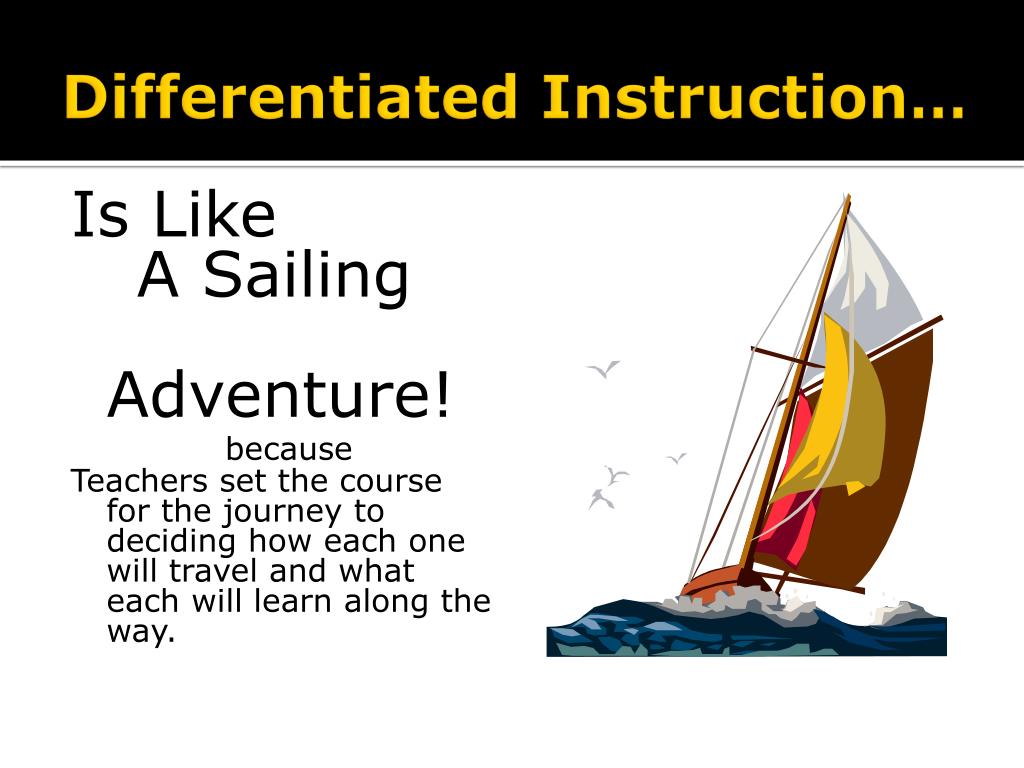 Differentiated Instruction…

Is Like
A Sailing

Adventure!

because
Teachers set the course for the journey to deciding how each one will travel and what each will learn along the way.